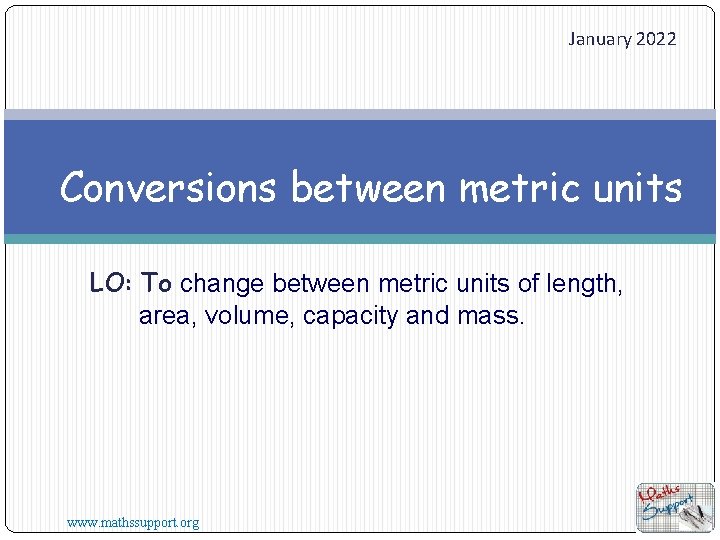 January 2022

Conversions between metric units

LO: To change between metric units of length, area, volume, capacity and mass.

www.mathssupport.org

Maths Support